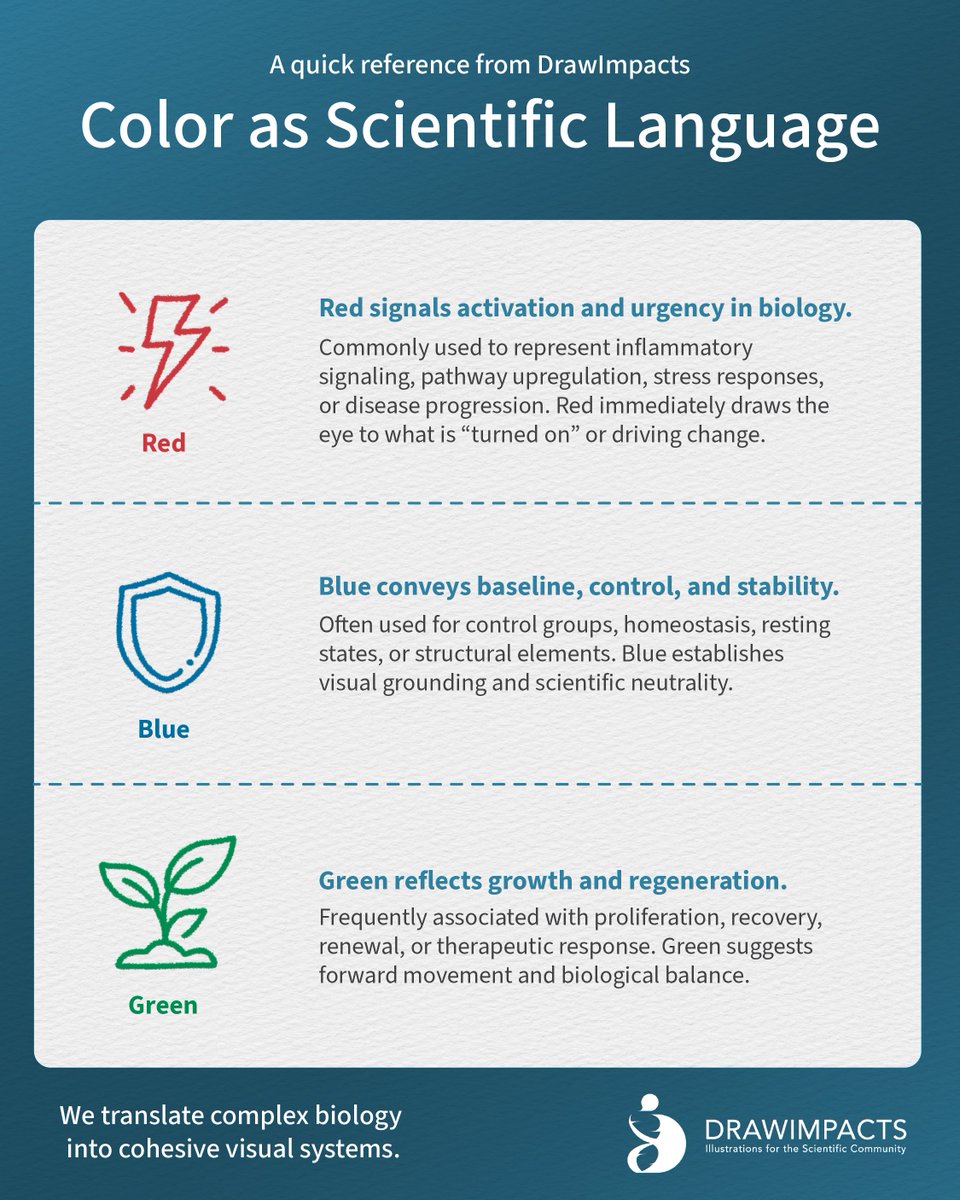 A quick reference from DrawImpacts

Color as Scientific Language

Red

Red signals activation and urgency in biology.

Commonly used to represent inflammatory signaling, pathway upregulation, stress responses, or disease progression. Red immediately draws the eye to what is “turned on” or driving change.

Blue

Blue conveys baseline, control, and stability.

Often used for control groups, homeostasis, resting states, or structural elements. Blue establishes visual grounding and scientific neutrality.

Green

Green reflects growth and regeneration.

Frequently associated with proliferation, recovery, renewal, or therapeutic response. Green suggests forward movement and biological balance.

We translate complex biology into cohesive visual systems.

DRAWIMPACTS
Illustrations for the Scientific Community